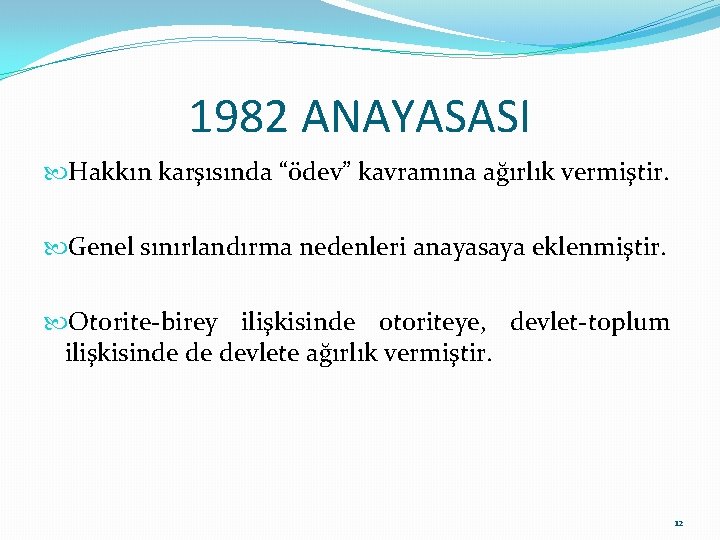 1982 ANAYASASI

Hakkın karşısında “ödev” kavramına ağırlık vermiştir.

Genel sınırlandırma nedenleri anayasaya eklenmiştir.

Otorite-birey ilişkisinde otoriteye, devlet-toplum ilişkisinde de devlete ağırlık vermiştir.

12